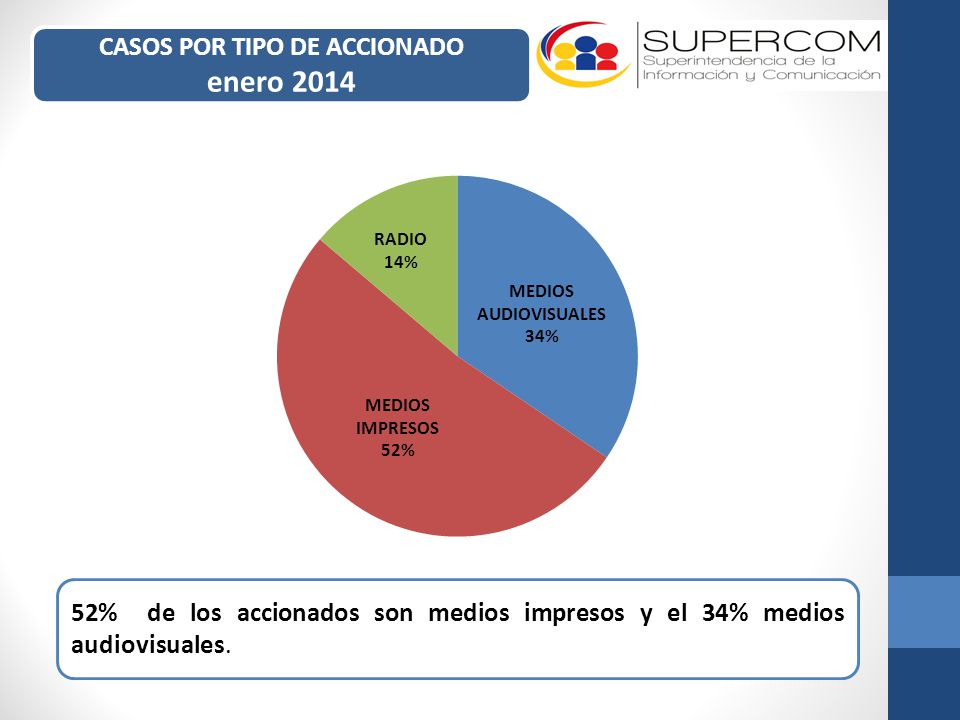 CASOS POR TIPO DE ACCIONADO
enero 2014

SUPERCOM
Superintendencia de la Información y Comunicación

RADIO
14%

MEDIOS AUDIOVISUALES
34%

MEDIOS IMPRESOS
52%

52% de los accionados son medios impresos y el 34% medios audiovisuales.